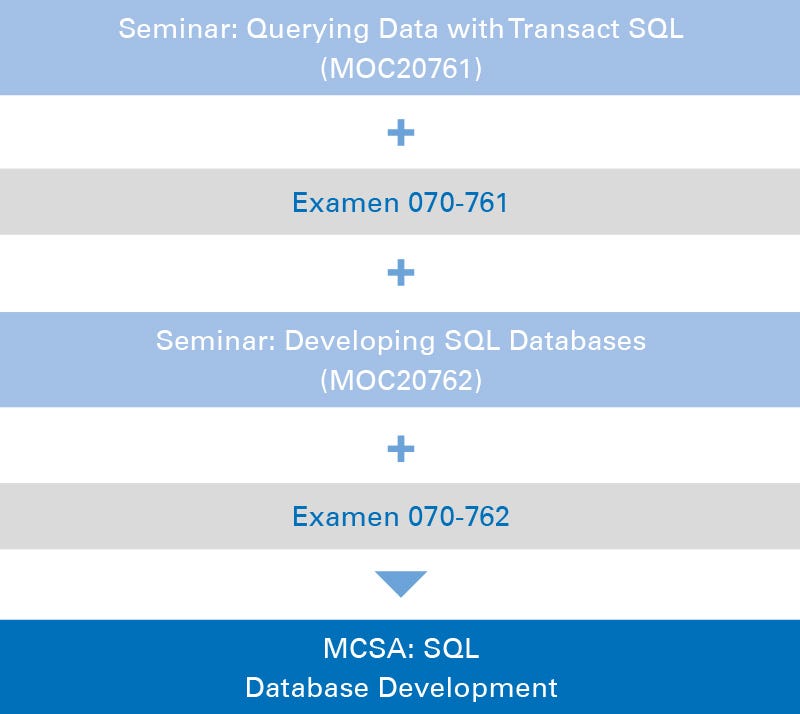 Seminar: Querying Data with Transact SQL (MOC20761)

+

Examen 070-761

+

Seminar: Developing SQL Databases (MOC20762)

+

Examen 070-762

MCSA: SQL Database Development